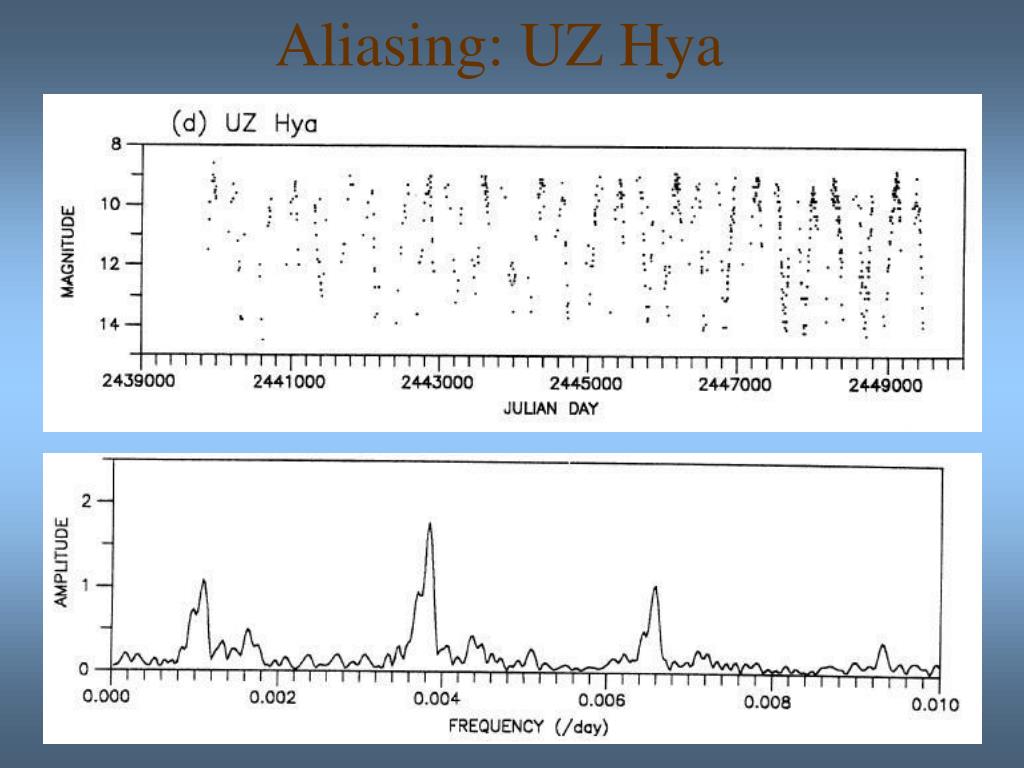 Aliasing: UZ Hya

(d) UZ Hya

MAGNITUDE

8
10
12
14

2439000 2441000 2443000 2445000 2447000 2449000

JULIAN DAY

AMPLITUDE

2
1
0

0.000 0.002 0.004 0.006 0.008 0.010

FREQUENCY (/day)